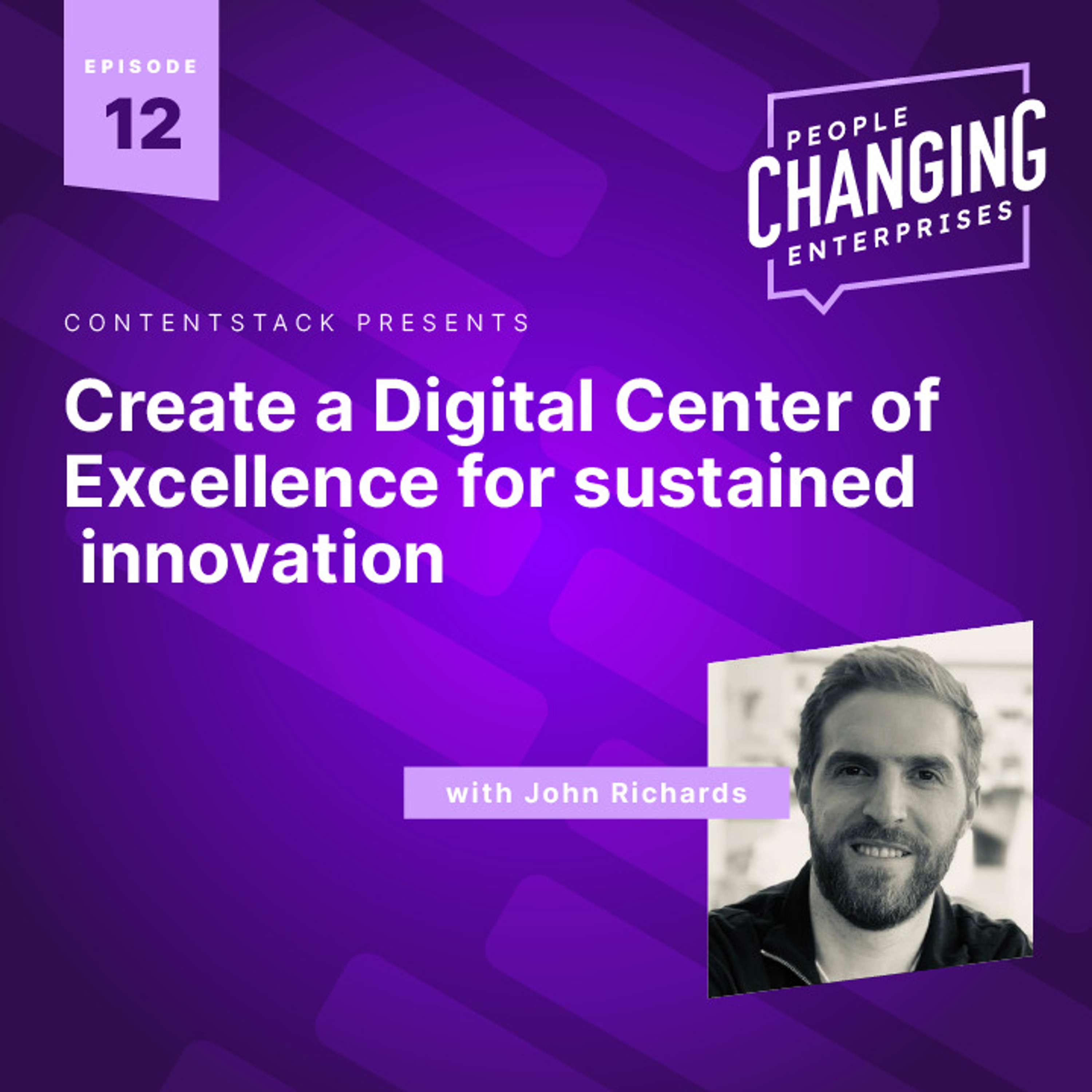 EPISODE
12

PEOPLE
CHANGING
ENTERPRISES

CONTENTSTACK PRESENTS

Create a Digital Center of Excellence for sustained innovation

with John Richards